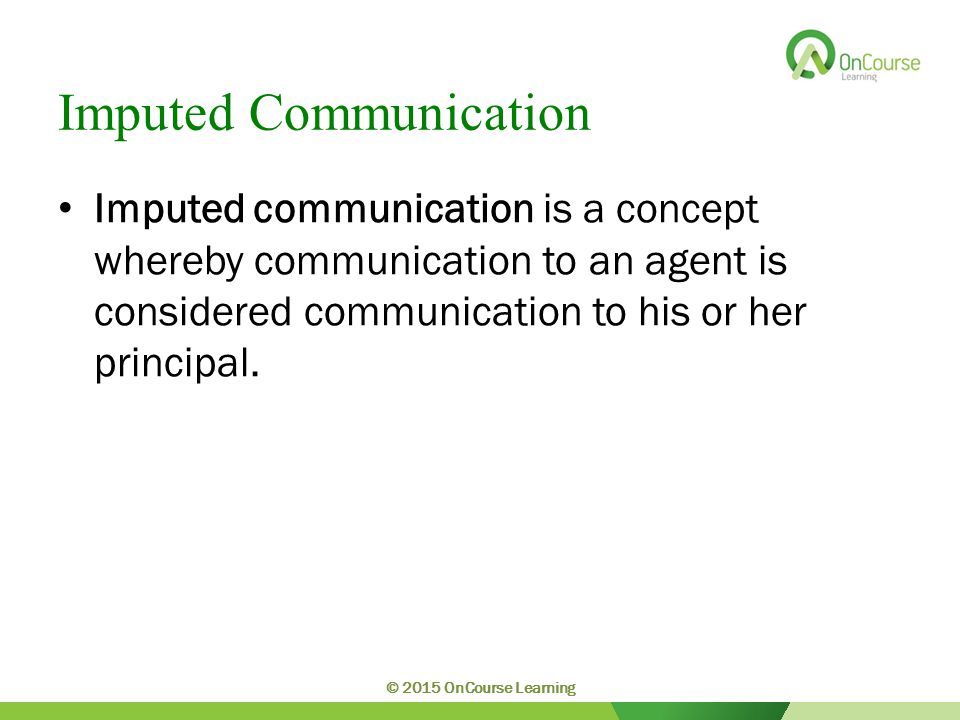 OnCourse
Learning

Imputed Communication

• Imputed communication is a concept whereby communication to an agent is considered communication to his or her principal.

© 2015 OnCourse Learning